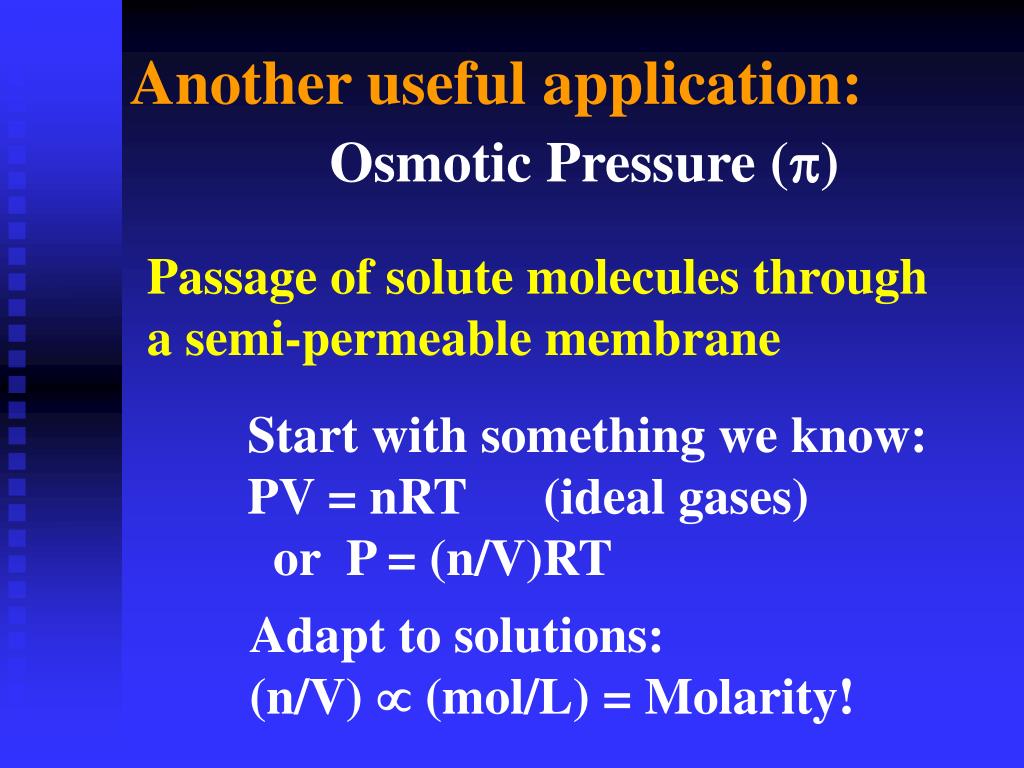 Another useful application:

Osmotic Pressure ($\pi$)

Passage of solute molecules through a semi-permeable membrane

Start with something we know:
PV = nRT (ideal gases)
or P = (n/V)RT

Adapt to solutions:
(n/V) $\propto$ (mol/L) = Molarity!